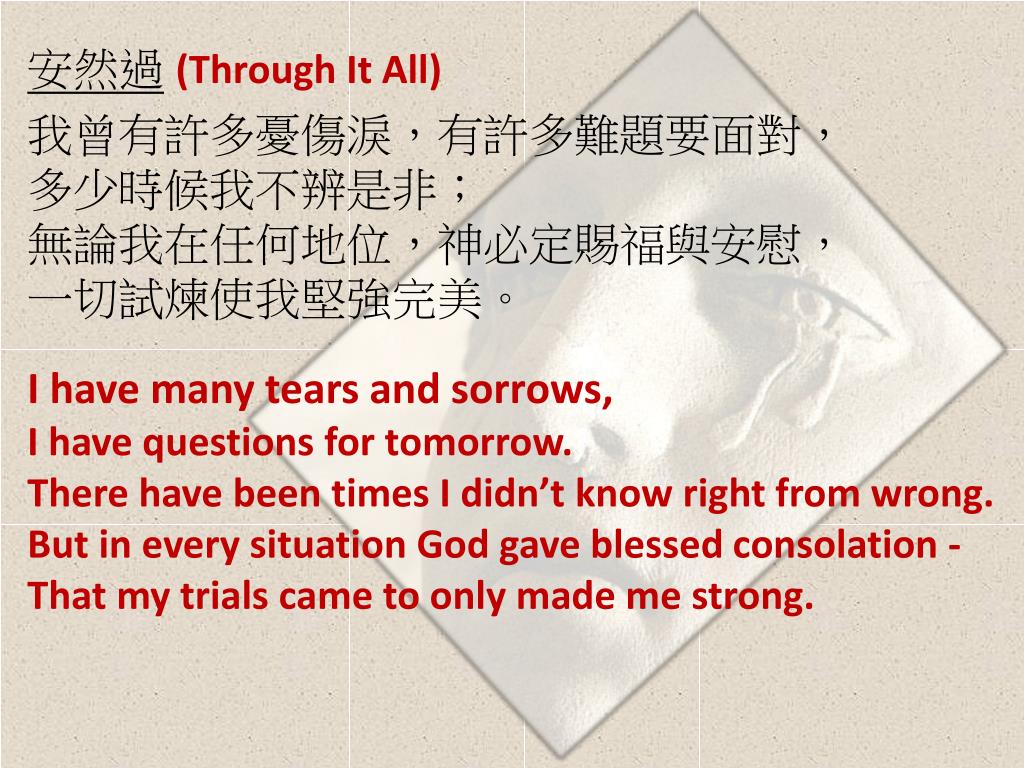 安然過 (Through It All)

我曾有許多憂傷淚，有許多難題要面對，
多少時候我不辨是非；
無論我在任何地位，神必定賜福與安慰，
一切試煉使我堅強完美。

I have many tears and sorrows,
I have questions for tomorrow.
There have been times I didn’t know right from wrong.
But in every situation God gave blessed consolation -
That my trials came to only made me strong.